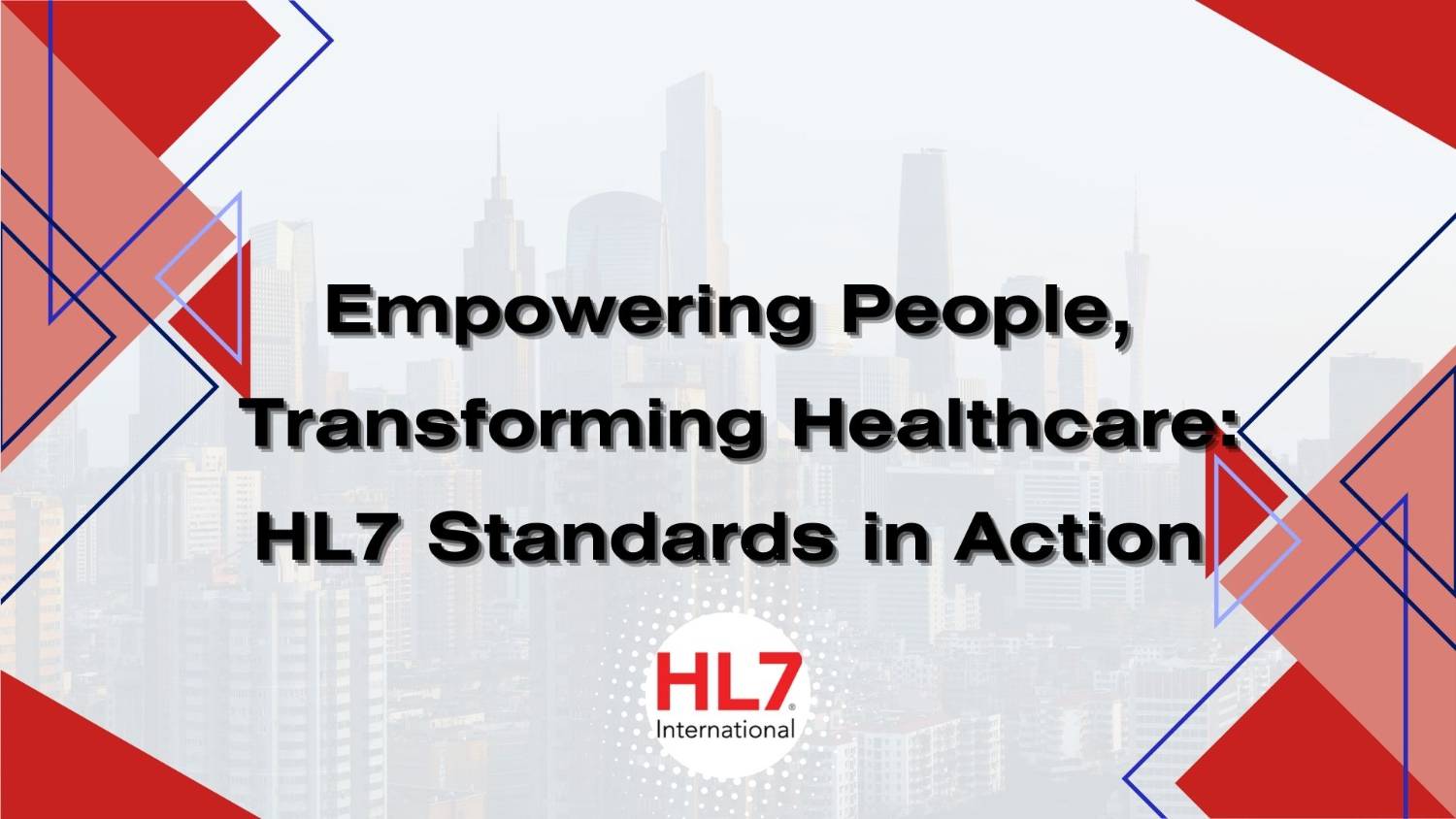 Empowering People, Transforming Healthcare: HL7 Standards in Action

HL7®
International